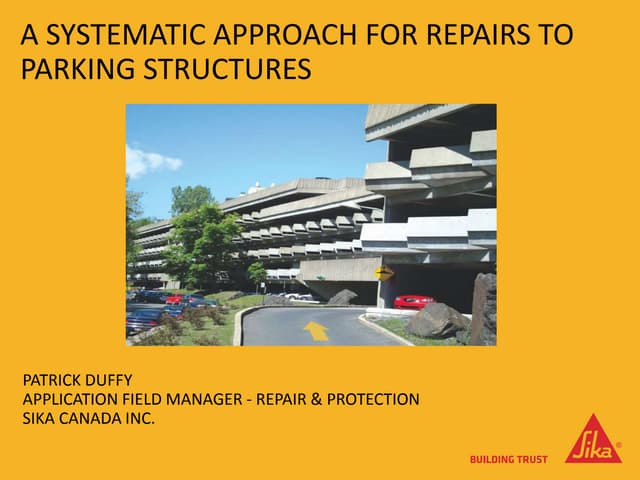 A SYSTEMATIC APPROACH FOR REPAIRS TO PARKING STRUCTURES

PATRICK DUFFY
APPLICATION FIELD MANAGER - REPAIR & PROTECTION
SIKA CANADA INC.

BUILDING TRUST

Sika®